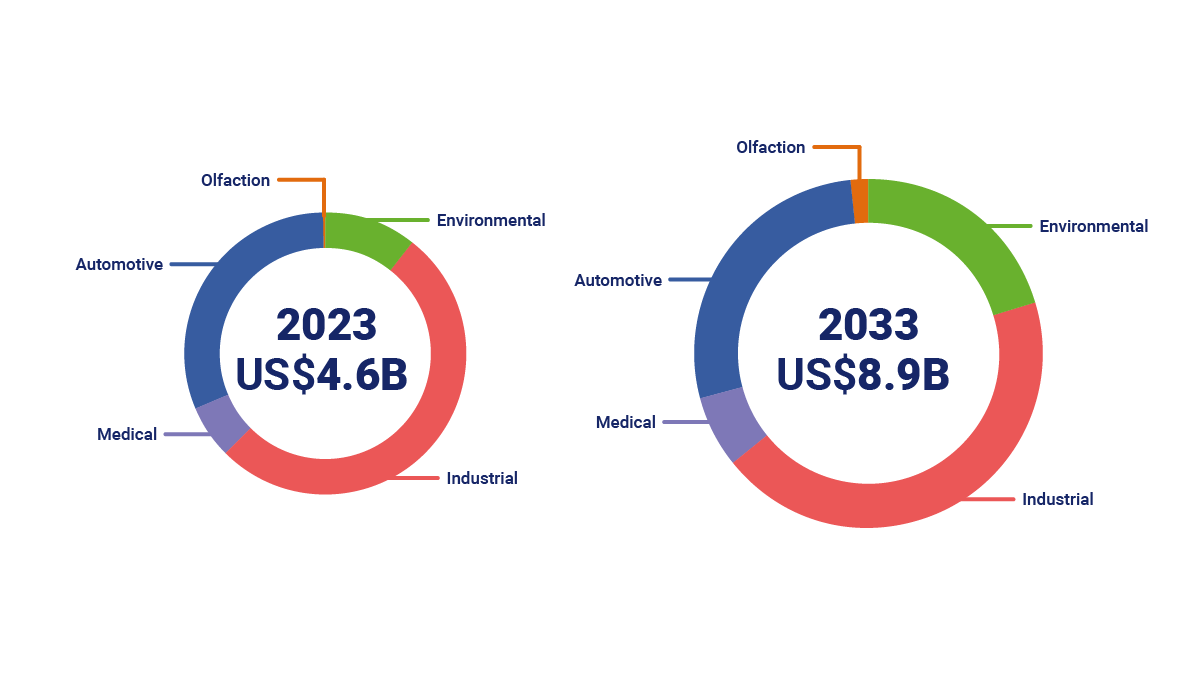 Olfaction
Environmental
Automotive
2023
US$4.6B
Medical
Industrial

Olfaction
Environmental
Automotive
2033
US$8.9B
Medical
Industrial